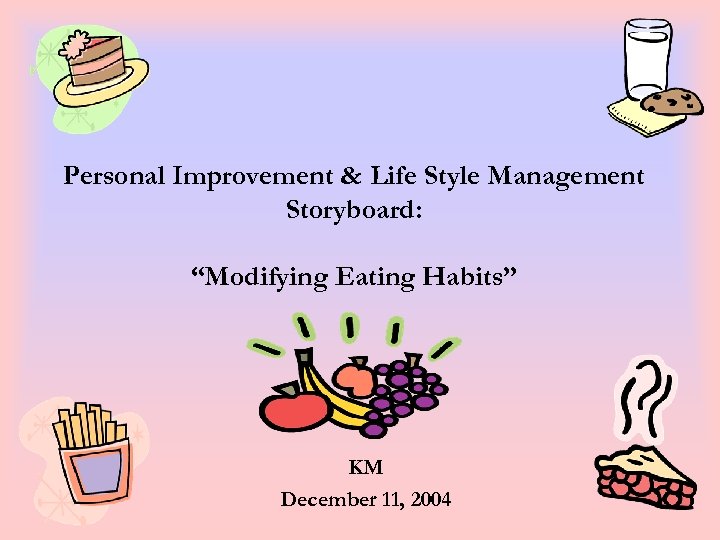 Personal Improvement & Life Style Management Storyboard:

“Modifying Eating Habits”

KM
December 11, 2004